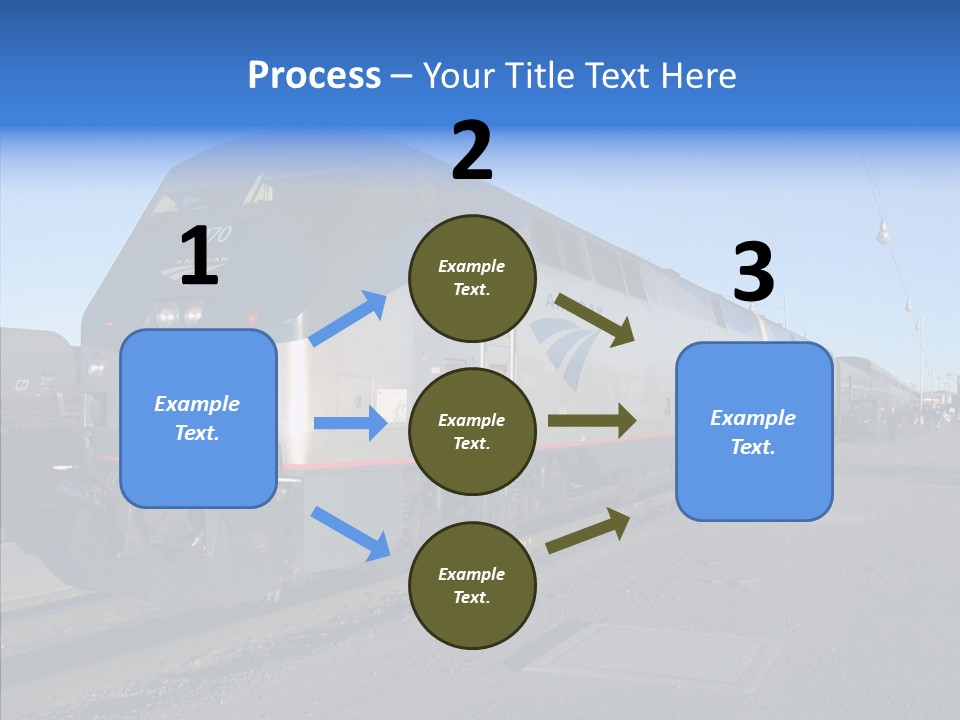 Process – Your Title Text Here

1

Example Text.

2

Example Text.

Example Text.

Example Text.

3

Example Text.